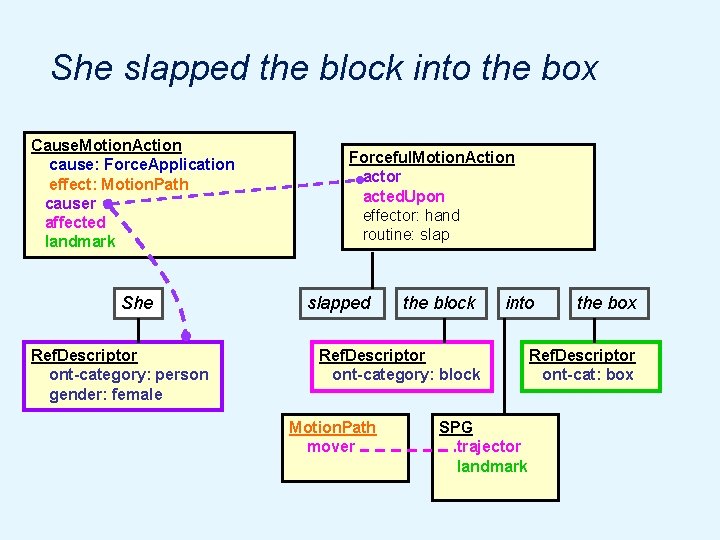 She slapped the block into the box

CauseMotionAction
cause: ForceApplication
effect: MotionPath
causer
affected
landmark

ForcefulMotionAction
actor
actedUpon
effector: hand
routine: slap

She

slapped

the block

into

the box

RefDescriptor
ont-category: person
gender: female

RefDescriptor
ont-category: block

RefDescriptor
ont-cat: box

MotionPath
mover

SPG
trajector
landmark